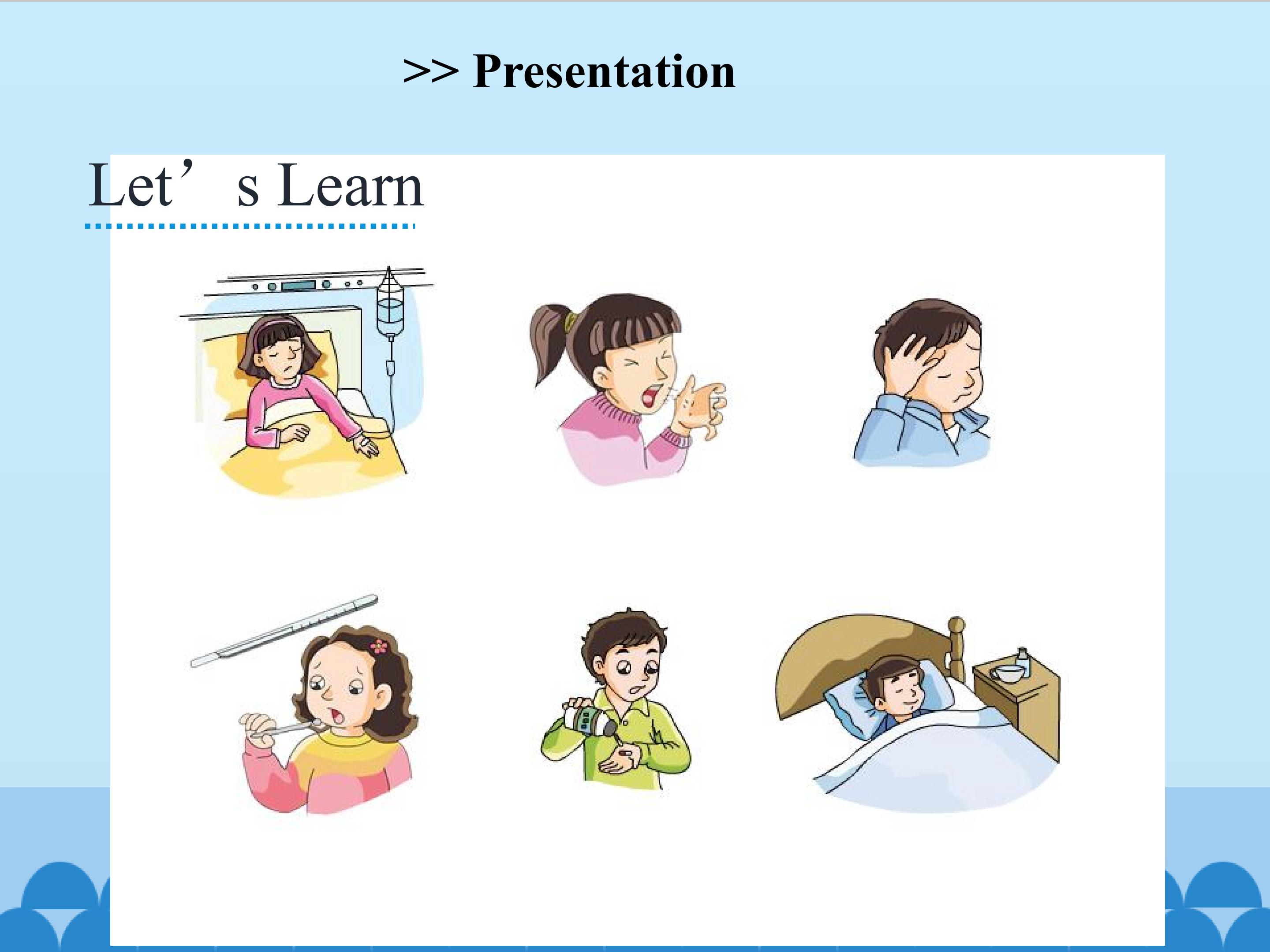 >> Presentation

Let’s Learn